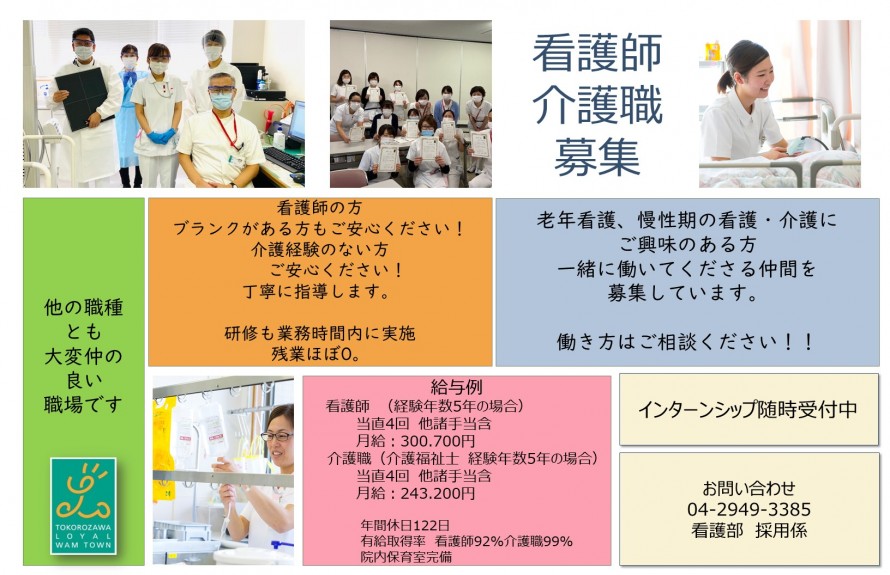 看護師
介護職
募集

他の職種
とも
大変仲の
良い
職場です

TOKOROZAWA
LOYAL
WAM TOWN

看護師の方
ブランクがある方もご安心ください！
介護経験のない方
ご安心ください！
丁寧に指導します。

研修も業務時間内に実施
残業ほぼ0。

老年看護、慢性期の看護・介護に
ご興味のある方
一緒に働いてくださる仲間を
募集しています。

働き方はご相談ください！！

給与例
看護師　（経験年数5年の場合）
当直4回　他諸手当含
月給：300.700円
介護職（介護福祉士　経験年数5年の場合）
当直4回　他諸手当含
月給：243.200円

年間休日122日
有給取得率　看護師92%介護職99%
院内保育室完備

インターンシップ随時受付中

お問い合わせ
04-2949-3385
看護部　採用係